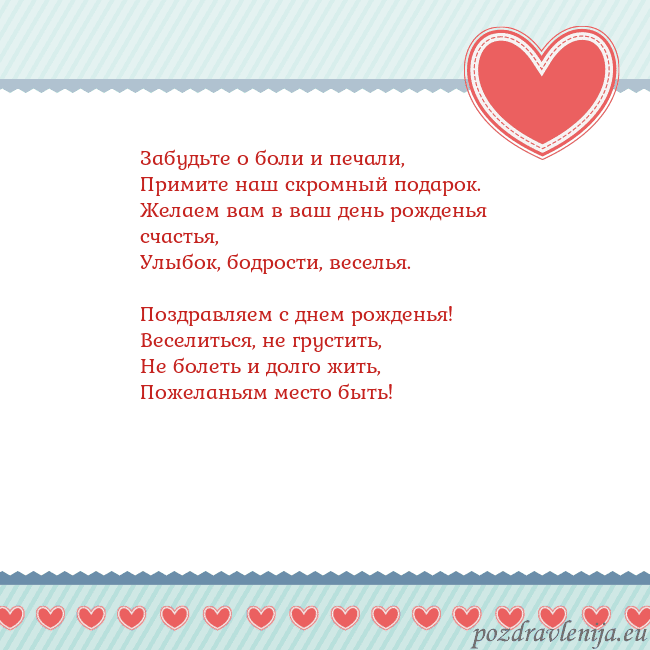 Забудьте о боли и печали,
Примите наш скромный подарок.
Желаем вам в ваш день рожденья счастья,
Улыбок, бодрости, веселья.

Поздравляем с днем рожденья!
Веселиться, не грустить,
Не болеть и долго жить,
Пожеланьям место быть!

pozdravlenija.eu